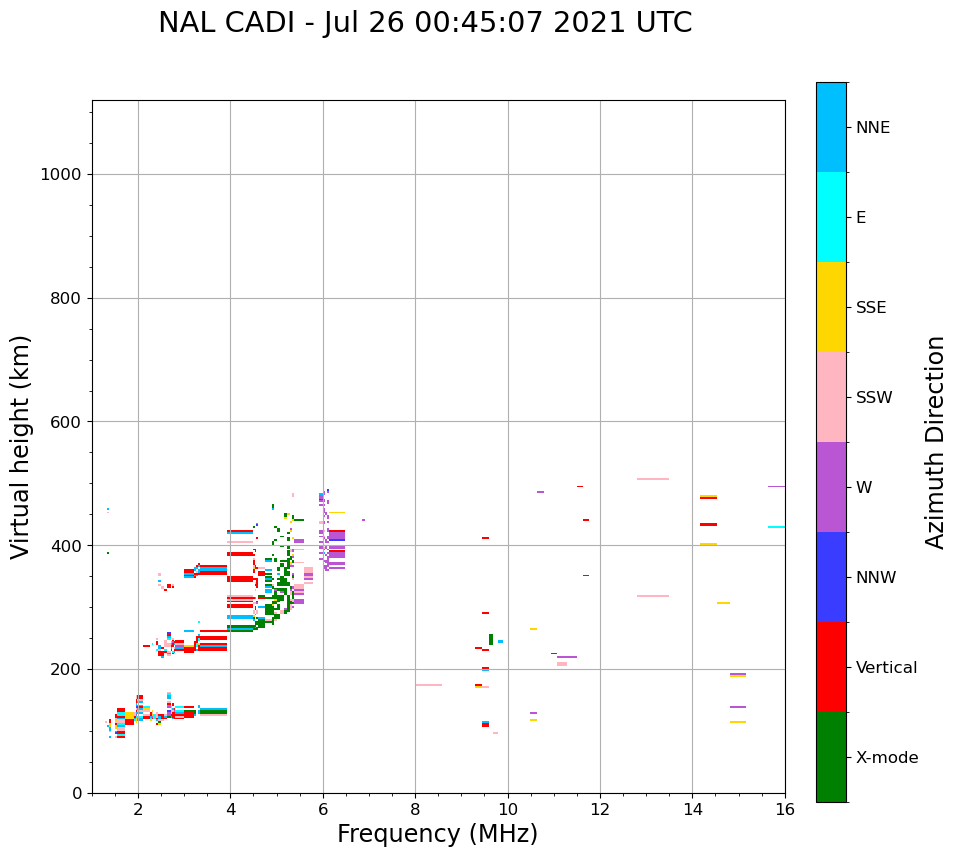 NAL CADI - Jul 26 00:45:07 2021 UTC

Virtual height (km)

1000
800
600
400
200
0

2
4
6
8
10
12
14
16

Frequency (MHz)

NNE
E
SSE
SSW
W
NNW
Vertical
X-mode

Azimuth Direction